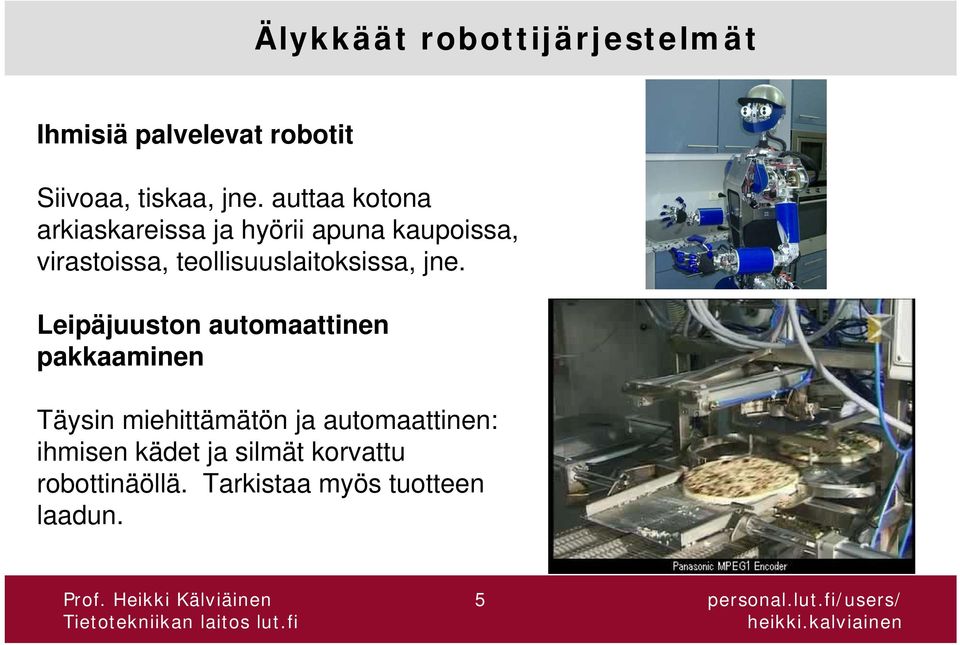 Älykkäät robottijärjestelmät

Ihmisiä palvelevat robotit

Siivoaa, tiskaa, jne. auttaa kotona arkiaskareissa ja hyörii apuna kaupoissa, virastoissa, teollisuuslaitoksissa, jne.

Leipäjuuston automaattinen pakkaaminen

Täysin miehittämätön ja automaattinen: ihmisen kädet ja silmät korvattu robottinäöllä. Tarkistaa myös tuotteen laadun.

Panasonic MPEG1 Encoder

Prof. Heikki Kälviäinen
Tietotekniikan laitos lut.fi

5

personal.lut.fi/users/
heikki.kalviainen